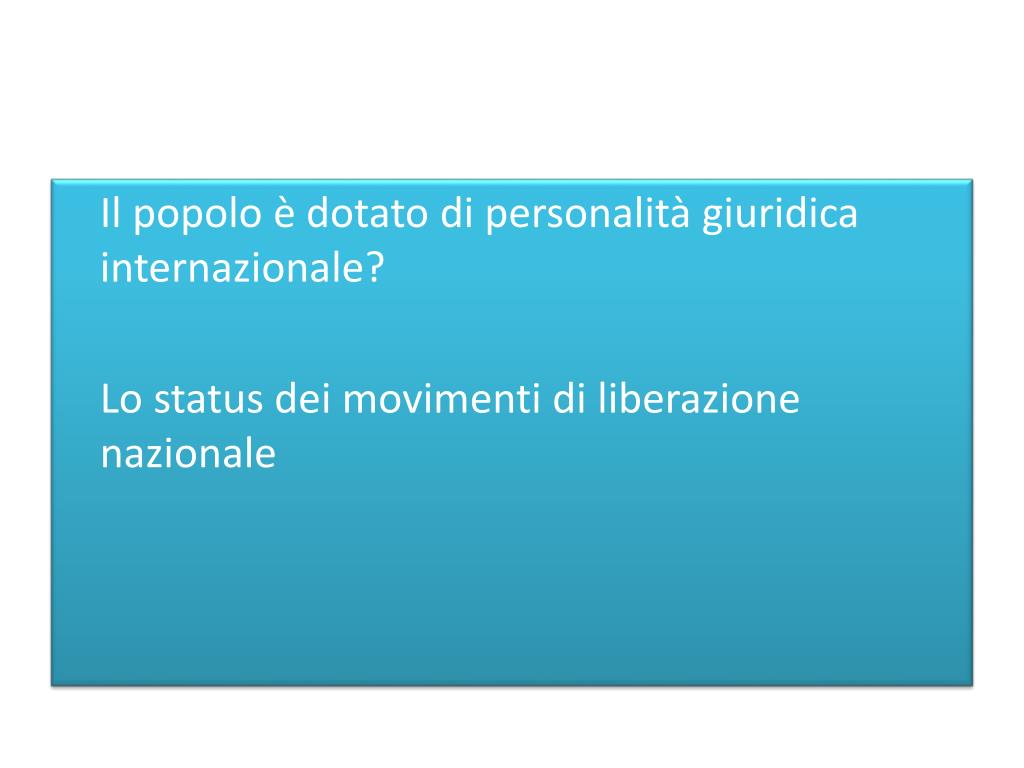 Il popolo è dotato di personalità giuridica internazionale?

Lo status dei movimenti di liberazione nazionale